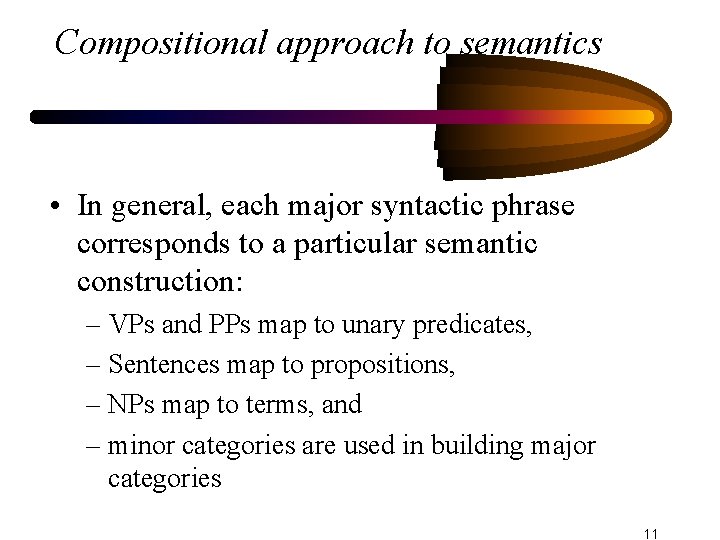 Compositional approach to semantics

• In general, each major syntactic phrase corresponds to a particular semantic construction:

– VPs and PPs map to unary predicates,

– Sentences map to propositions,

– NPs map to terms, and

– minor categories are used in building major categories

11